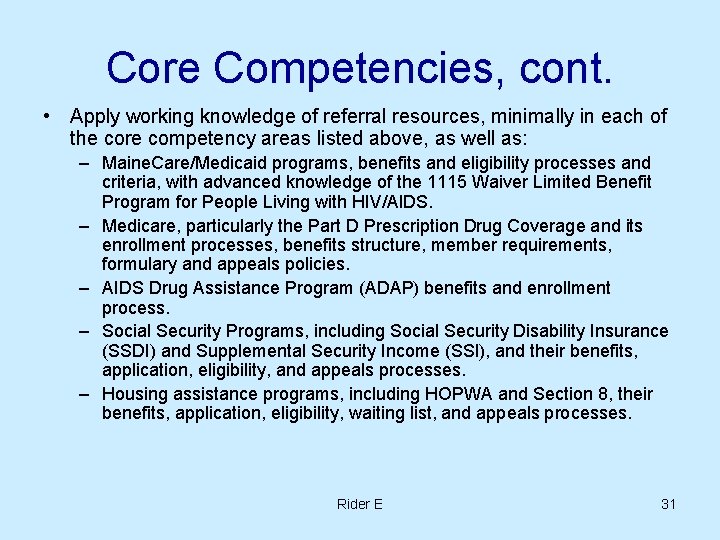 Core Competencies, cont.

• Apply working knowledge of referral resources, minimally in each of the core competency areas listed above, as well as:

– MaineCare/Medicaid programs, benefits and eligibility processes and criteria, with advanced knowledge of the 1115 Waiver Limited Benefit Program for People Living with HIV/AIDS.

– Medicare, particularly the Part D Prescription Drug Coverage and its enrollment processes, benefits structure, member requirements, formulary and appeals policies.

– AIDS Drug Assistance Program (ADAP) benefits and enrollment process.

– Social Security Programs, including Social Security Disability Insurance (SSDI) and Supplemental Security Income (SSI), and their benefits, application, eligibility, and appeals processes.

– Housing assistance programs, including HOPWA and Section 8, their benefits, application, eligibility, waiting list, and appeals processes.

Rider E

31